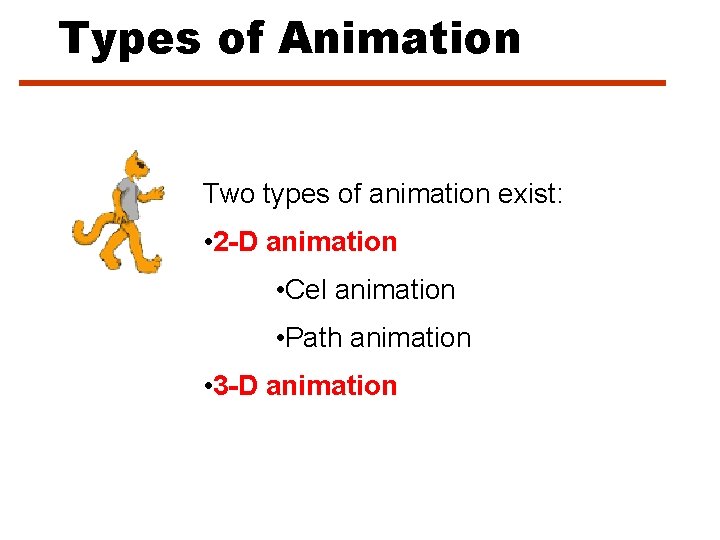 Types of Animation

Two types of animation exist:

•2-D animation

•Cel animation

•Path animation

•3-D animation